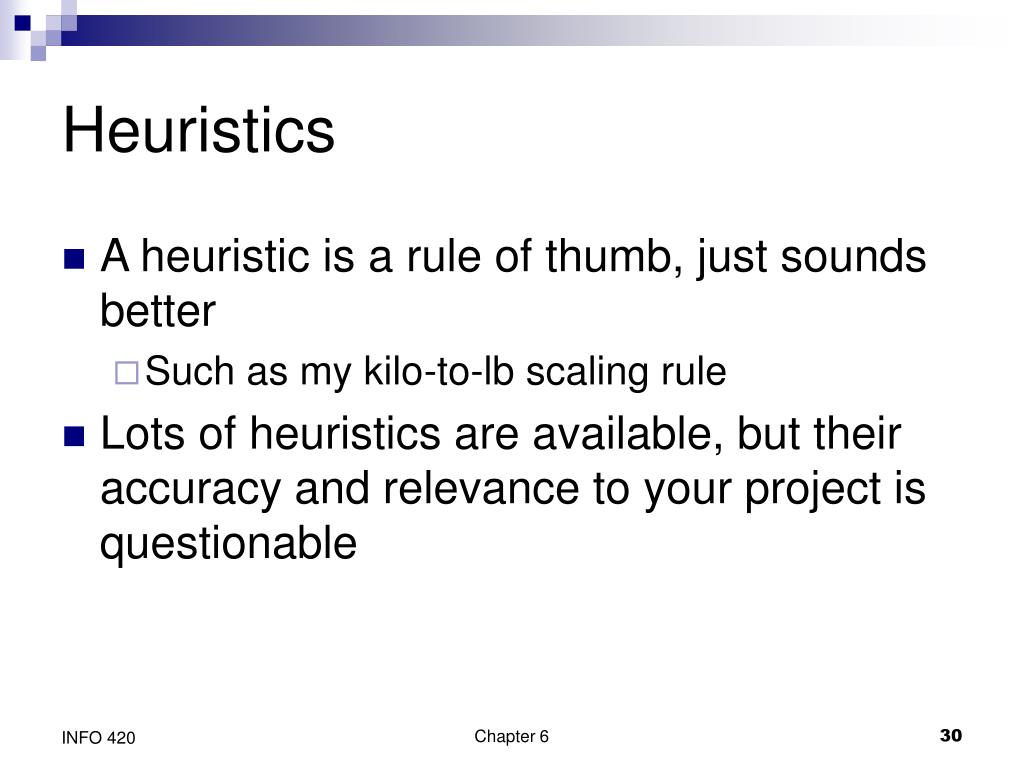 Heuristics

A heuristic is a rule of thumb, just sounds better

Such as my kilo-to-lb scaling rule

Lots of heuristics are available, but their accuracy and relevance to your project is questionable

INFO 420

Chapter 6

30